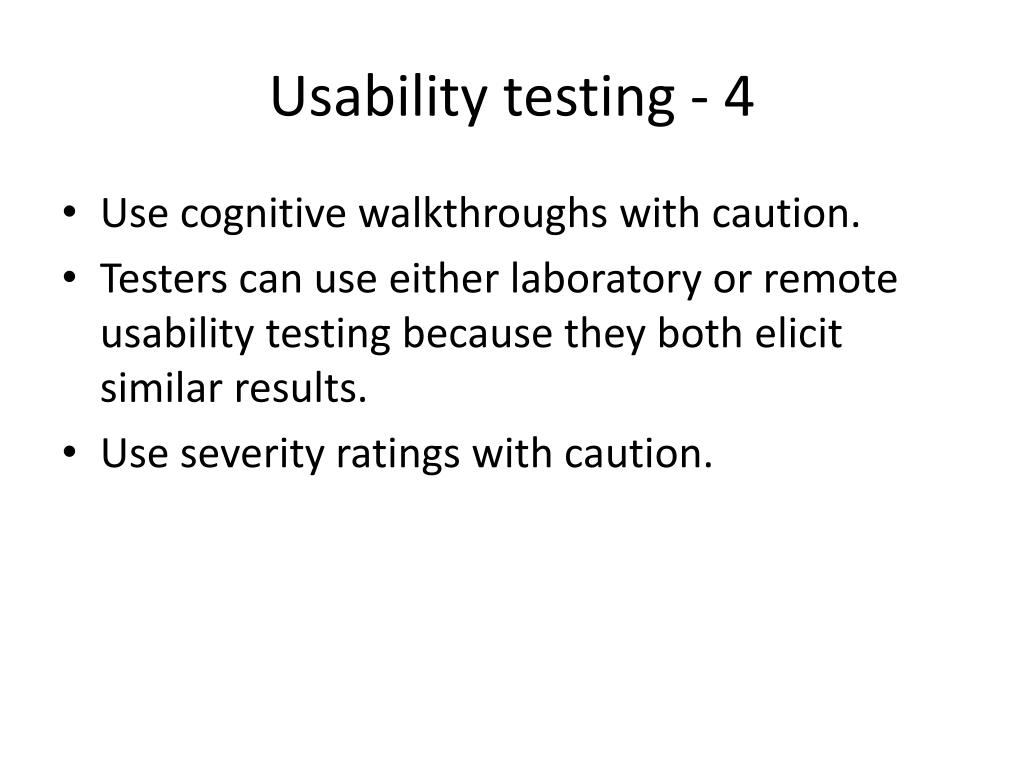 Usability testing - 4

• Use cognitive walkthroughs with caution.
• Testers can use either laboratory or remote usability testing because they both elicit similar results.
• Use severity ratings with caution.